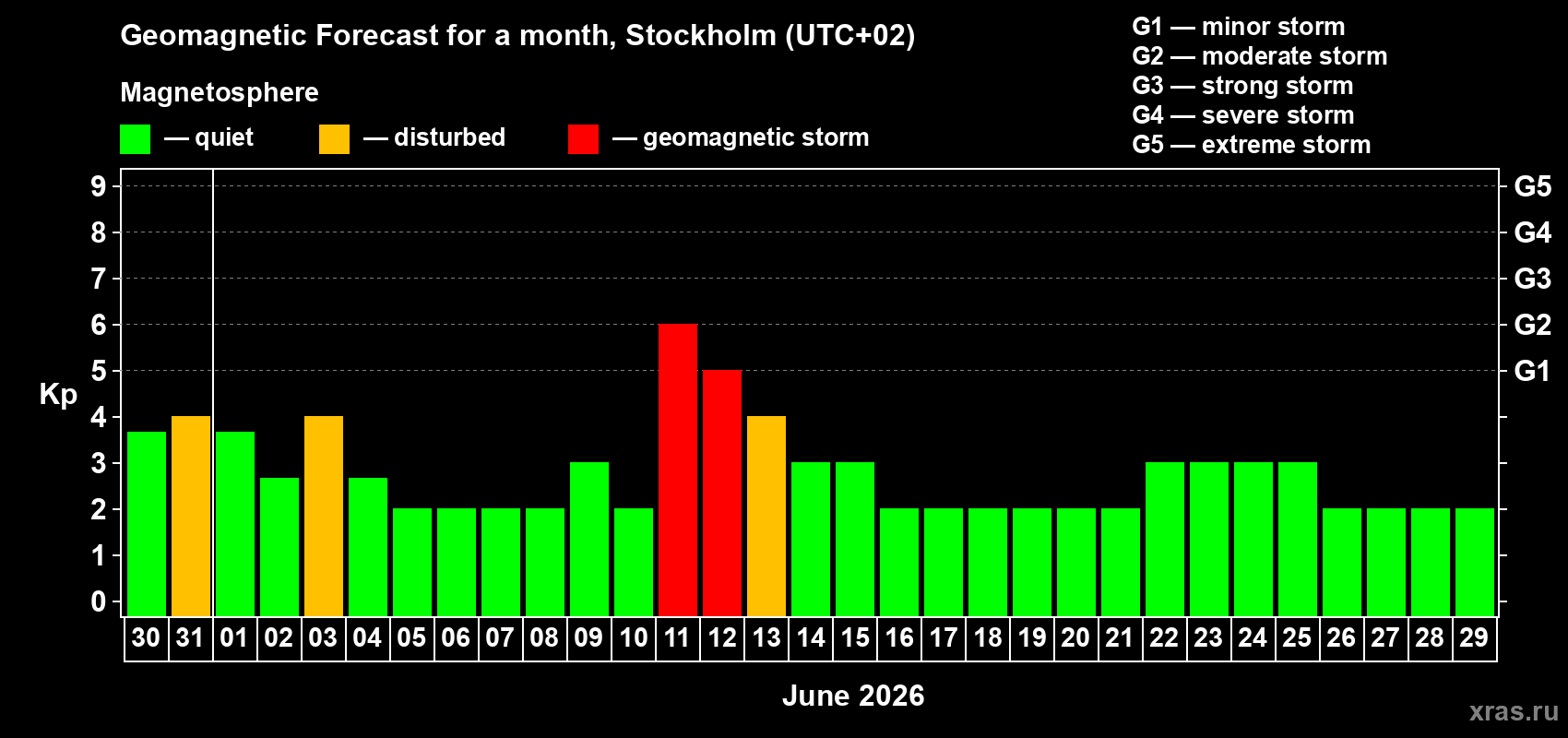 Geomagnetic Forecast for a month, Stockholm (UTC+02)

Magnetosphere

— quiet — disturbed — geomagnetic storm

G1 — minor storm
G2 — moderate storm
G3 — strong storm
G4 — severe storm
G5 — extreme storm

Kp

9 8 7 6 5 4 3 2 1 0

G5 G4 G3 G2 G1

30 31 01 02 03 04 05 06 07 08 09 10 11 12 13 14 15 16 17 18 19 20 21 22 23 24 25 26 27 28 29

June 2026

xras.ru